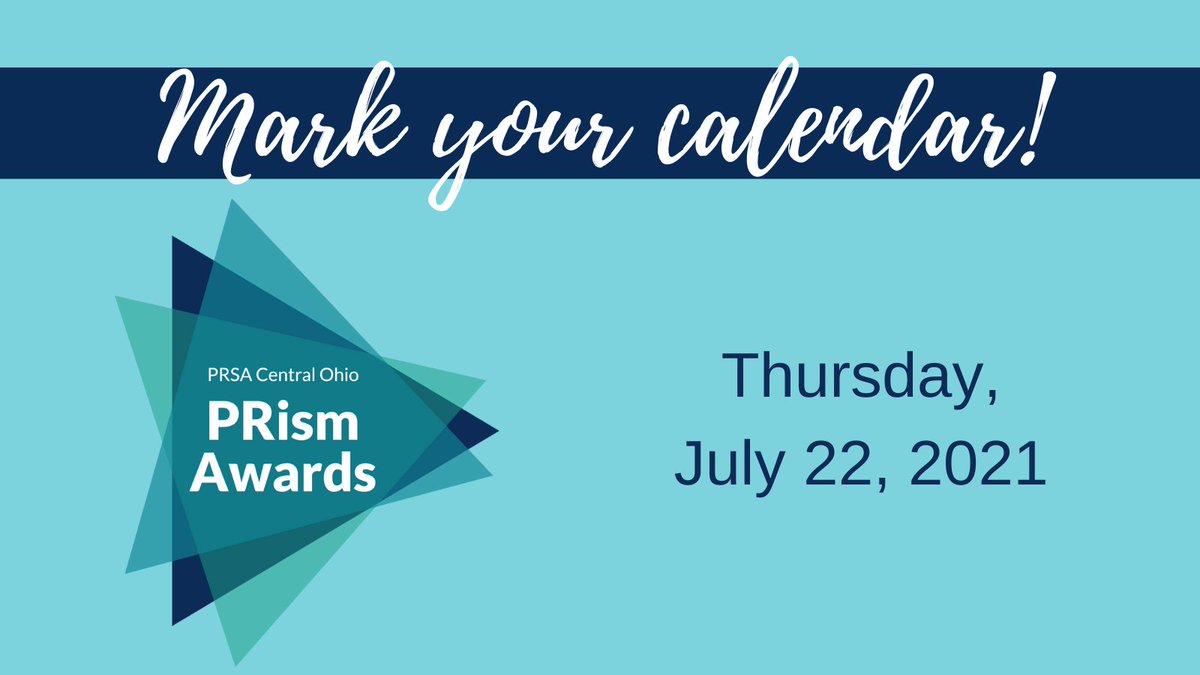 Mark your calendar!

PRSA Central Ohio
PRism Awards

Thursday,
July 22, 2021